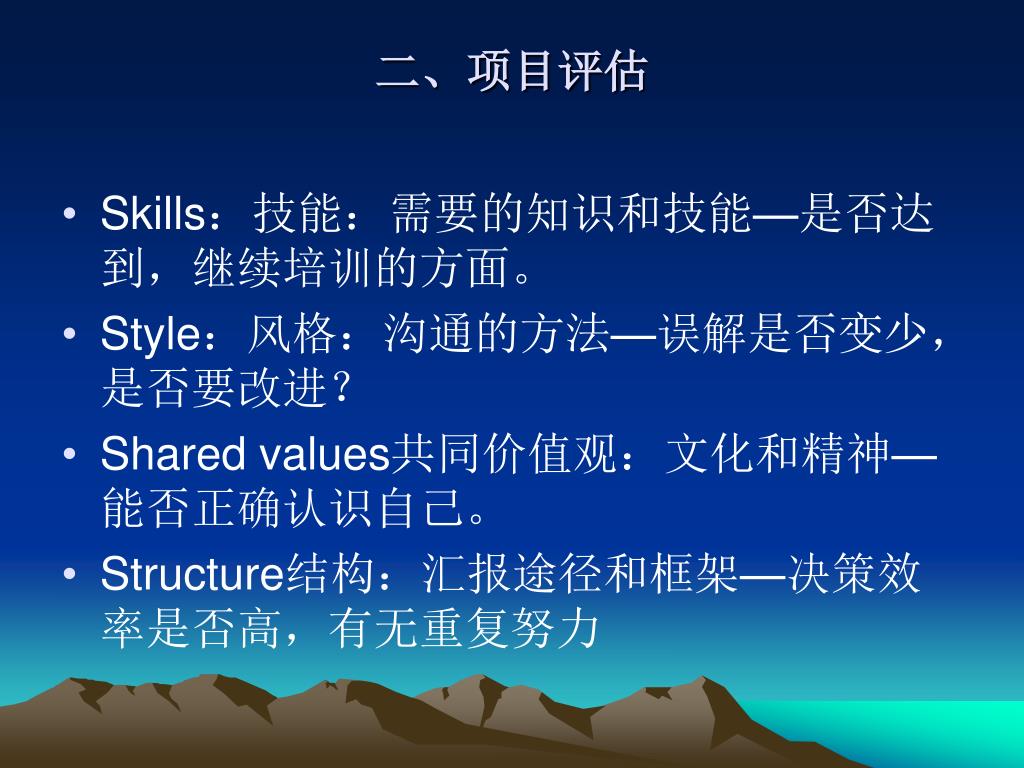 二、项目评估

• Skills：技能：需要的知识和技能—是否达到，继续培训的方面。

• Style：风格：沟通的方法—误解是否变少，是否要改进？

• Shared values共同价值观：文化和精神—能否正确认识自己。

• Structure结构：汇报途径和框架—决策效率是否高，有无重复努力